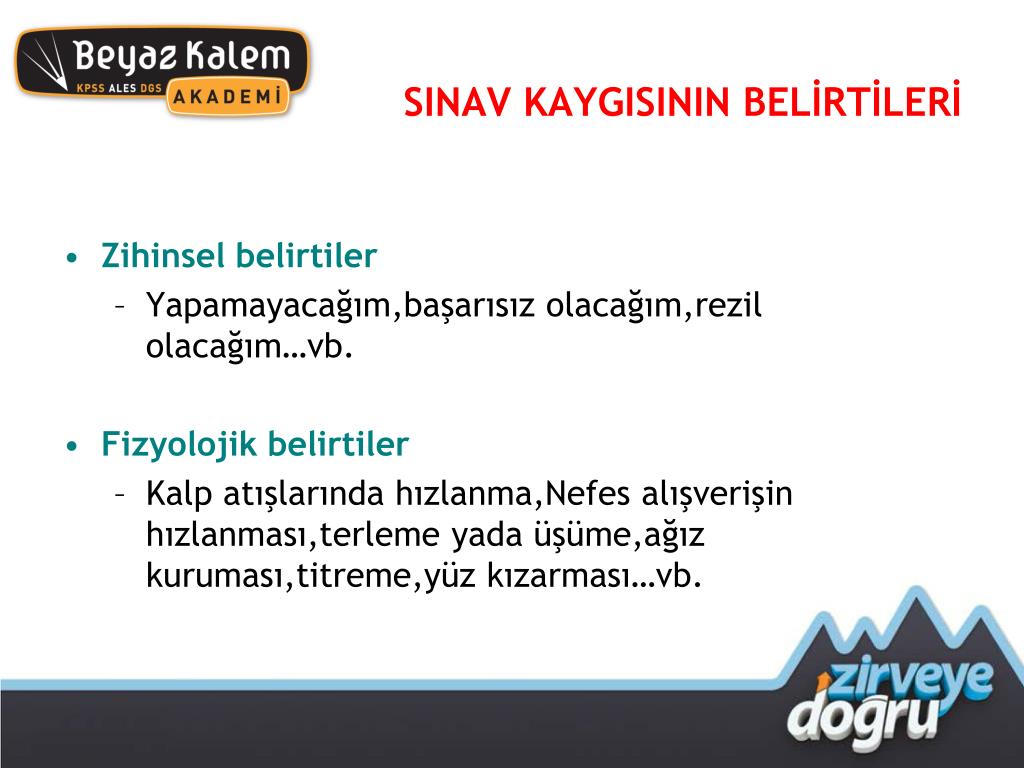 Beyaz Kalem
KPSS ALES DGS AKADEMİ

SINAV KAYGISININ BELİRTİLERİ

• Zihinsel belirtiler
– Yapamayacağım,başarısız olacağım,rezil olacağım…vb.

• Fizyolojik belirtiler
– Kalp atışlarında hızlanma,Nefes alışverişin hızlanması,terleme yada üşüme,ağız kuruması,titreme,yüz kızarması…vb.

zirveye doğru